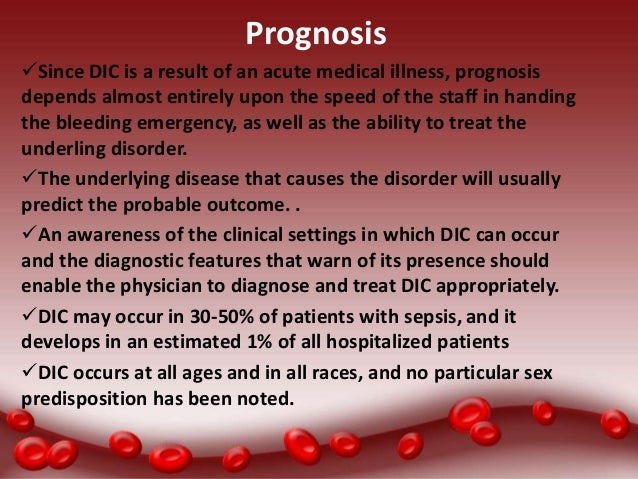 Prognosis

✓Since DIC is a result of an acute medical illness, prognosis depends almost entirely upon the speed of the staff in handing the bleeding emergency, as well as the ability to treat the underling disorder.

✓The underlying disease that causes the disorder will usually predict the probable outcome. .

✓An awareness of the clinical settings in which DIC can occur and the diagnostic features that warn of its presence should enable the physician to diagnose and treat DIC appropriately.

✓DIC may occur in 30-50% of patients with sepsis, and it develops in an estimated 1% of all hospitalized patients

✓DIC occurs at all ages and in all races, and no particular sex predisposition has been noted.